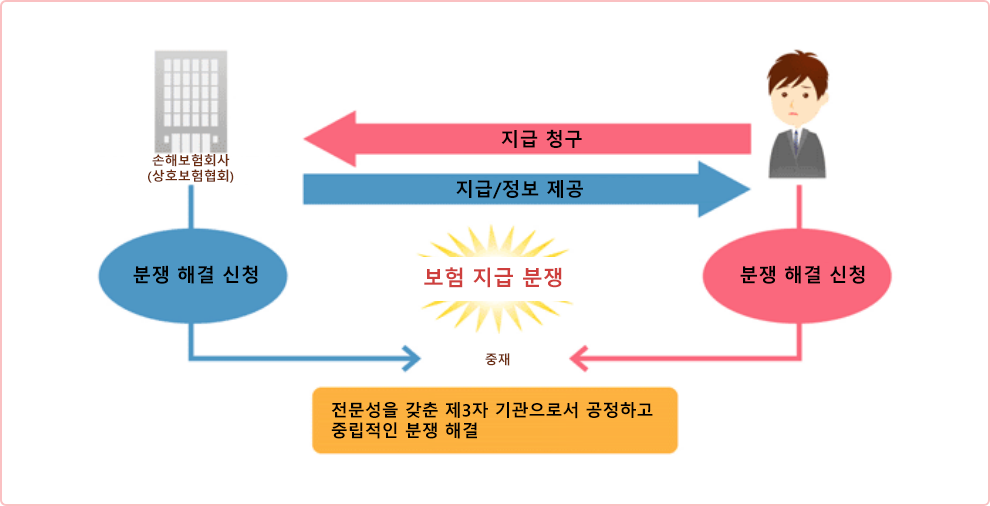 손해보험회사
(상호보험협회)

지급 청구

지급/정보 제공

분쟁 해결 신청

보험 지급 분쟁

분쟁 해결 신청

중재

전문성을 갖춘 제3자 기관으로서 공정하고 중립적인 분쟁 해결